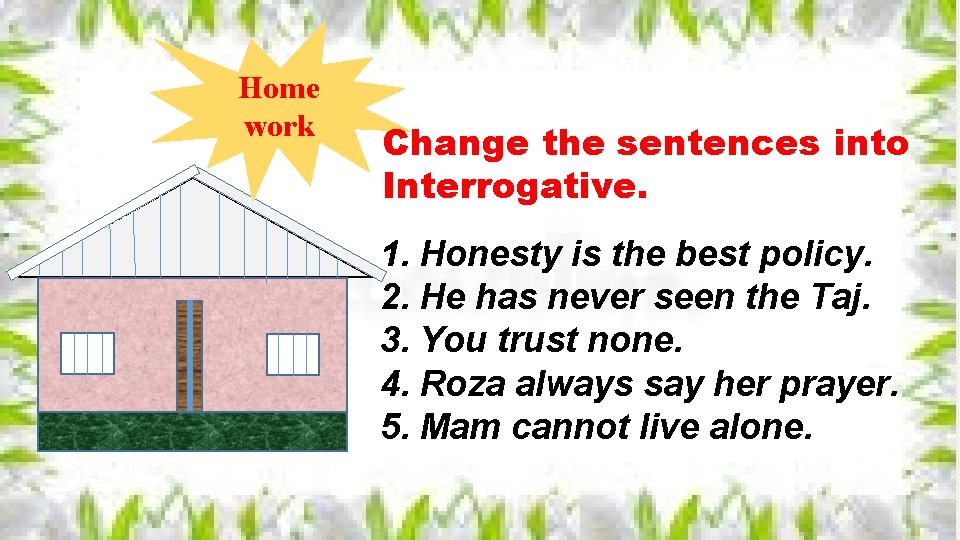 Home work

Change the sentences into Interrogative.

1. Honesty is the best policy.
2. He has never seen the Taj.
3. You trust none.
4. Roza always say her prayer.
5. Mam cannot live alone.